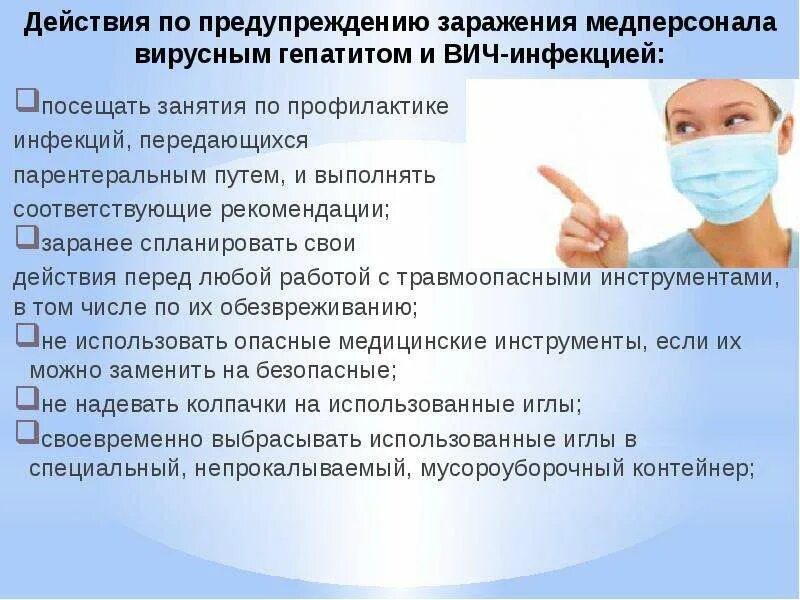 Действия по предупреждению заражения медперсонала вирусным гепатитом и ВИЧ-инфекцией:

❑посещать занятия по профилактике инфекций, передающихся парентеральным путем, и выполнять соответствующие рекомендации;

❑заранее спланировать свои действия перед любой работой с травмоопасными инструментами, в том числе по их обезвреживанию;

❑не использовать опасные медицинские инструменты, если их можно заменить на безопасные;

❑не надевать колпачки на использованные иглы;

❑своевременно выбрасывать использованные иглы в специальный, непрокалываемый, мусороуборочный контейнер;